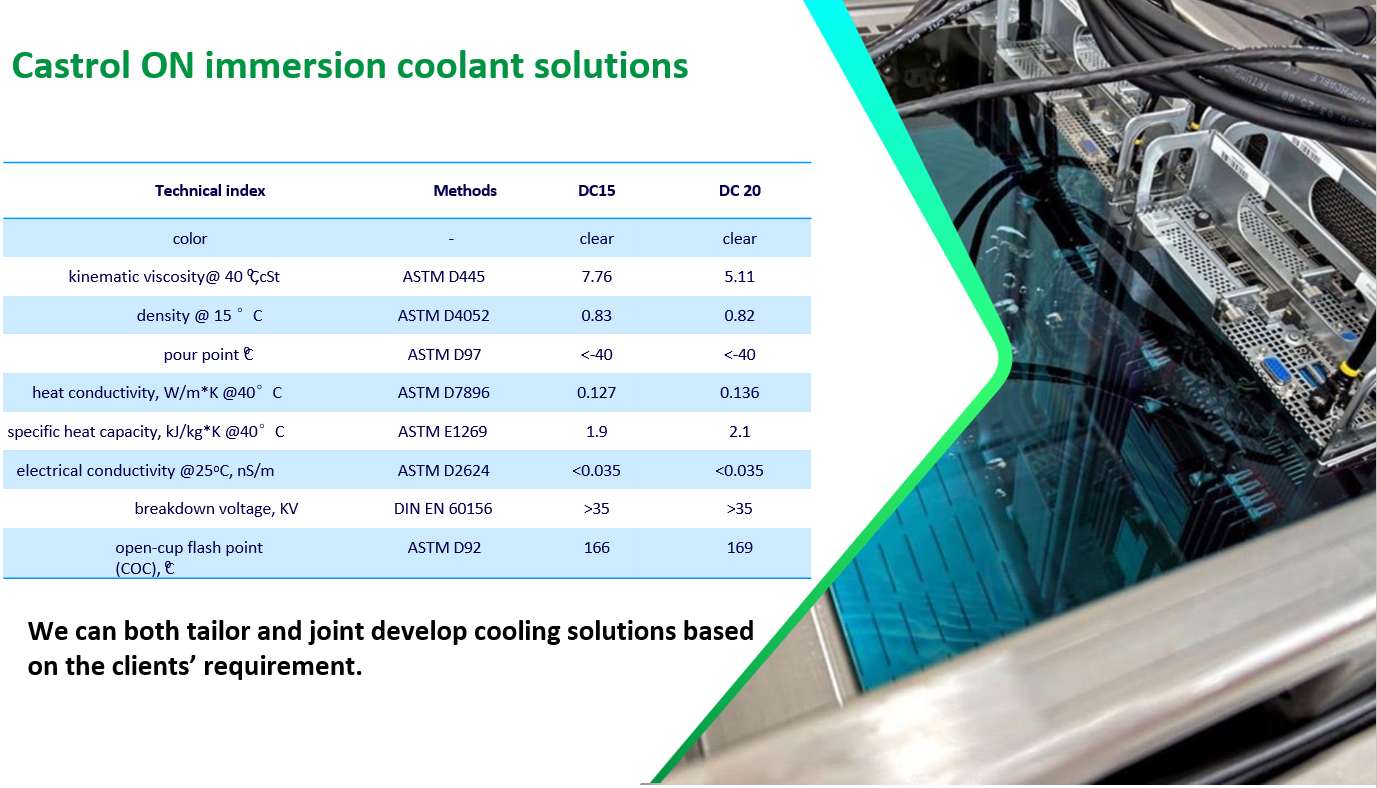 Castrol ON immersion coolant solutions

| Technical index | Methods | DC15 | DC 20 |
|---|---|---|---|
| color | - | clear | clear |
| kinematic viscosity@ 40 ℃cSt | ASTM D445 | 7.76 | 5.11 |
| density @ 15 ° C | ASTM D4052 | 0.83 | 0.82 |
| pour point ℃ | ASTM D97 | <-40 | <-40 |
| heat conductivity, W/m*K @40° C | ASTM D7896 | 0.127 | 0.136 |
| specific heat capacity, kJ/kg*K @40° C | ASTM E1269 | 1.9 | 2.1 |
| electrical conductivity @25ºC, nS/m | ASTM D2624 | <0.035 | <0.035 |
| breakdown voltage, KV | DIN EN 60156 | >35 | >35 |
| open-cup flash point (COC), ℃ | ASTM D92 | 166 | 169 |

We can both tailor and joint develop cooling solutions based on the clients' requirement.